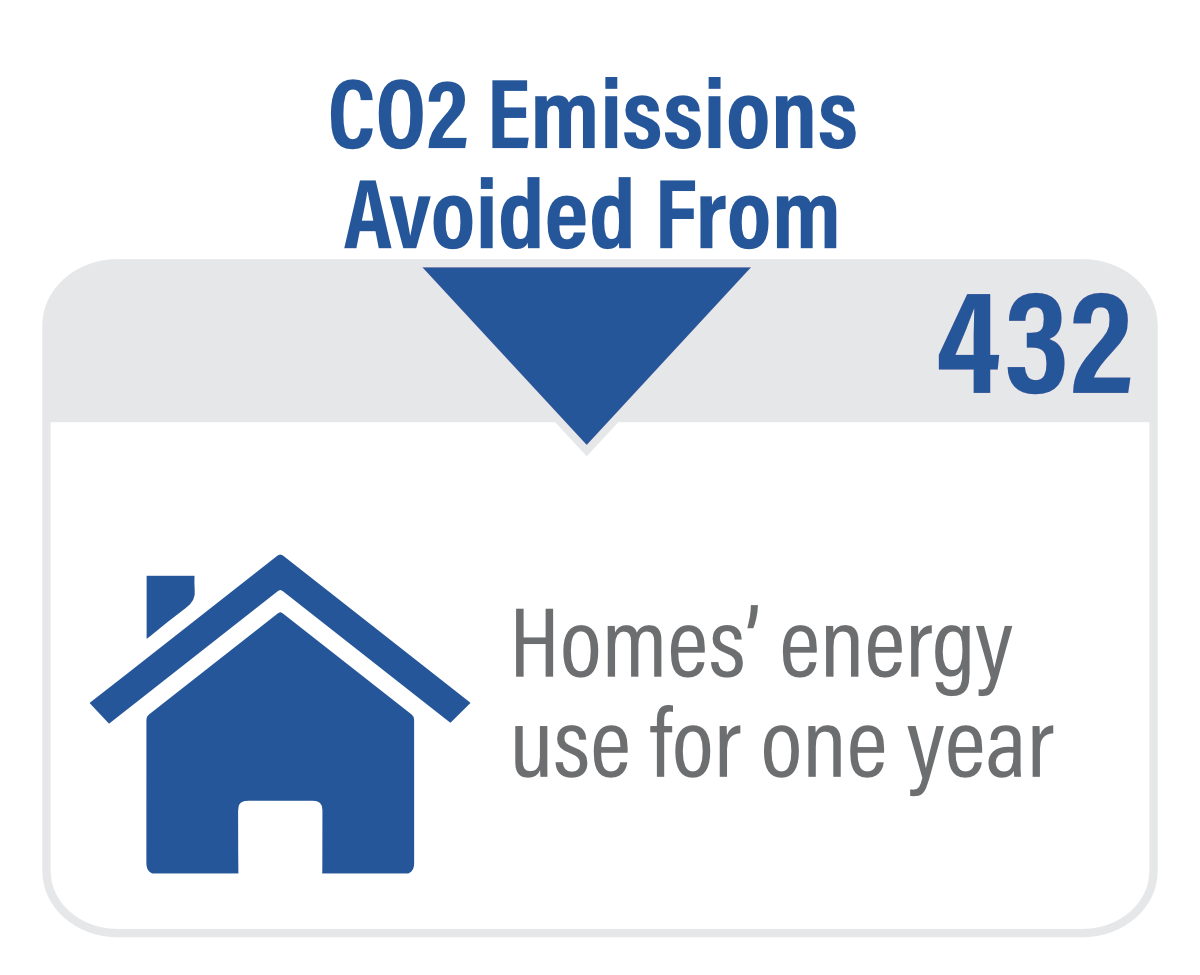 CO2 Emissions Avoided From

432

Homes' energy use for one year